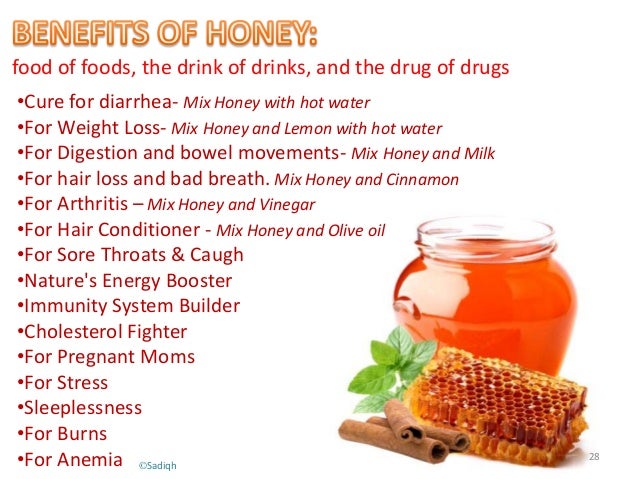 BENEFITS OF HONEY:
food of foods, the drink of drinks, and the drug of drugs

•Cure for diarrhea- Mix Honey with hot water
•For Weight Loss- Mix Honey and Lemon with hot water
•For Digestion and bowel movements- Mix Honey and Milk
•For hair loss and bad breath. Mix Honey and Cinnamon
•For Arthritis – Mix Honey and Vinegar
•For Hair Conditioner - Mix Honey and Olive oil
•For Sore Throats & Caugh
•Nature's Energy Booster
•Immunity System Builder
•Cholesterol Fighter
•For Pregnant Moms
•For Stress
•Sleeplessness
•For Burns
•For Anemia

©Sadiqh

28